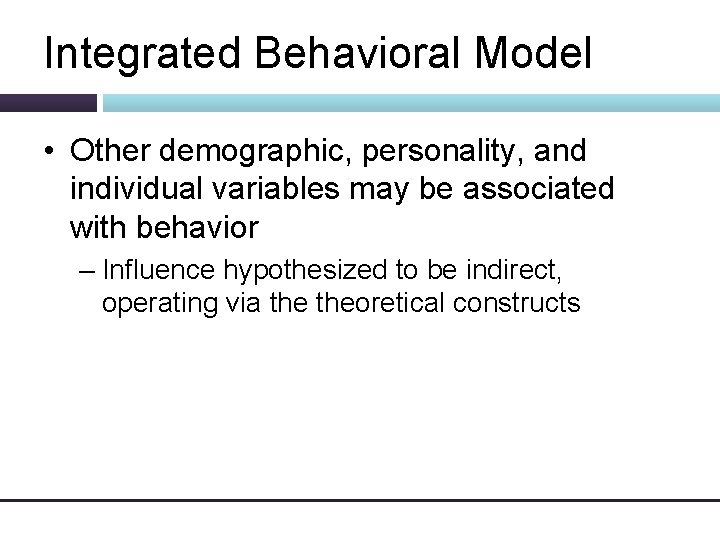 Integrated Behavioral Model

• Other demographic, personality, and individual variables may be associated with behavior

– Influence hypothesized to be indirect, operating via the theoretical constructs